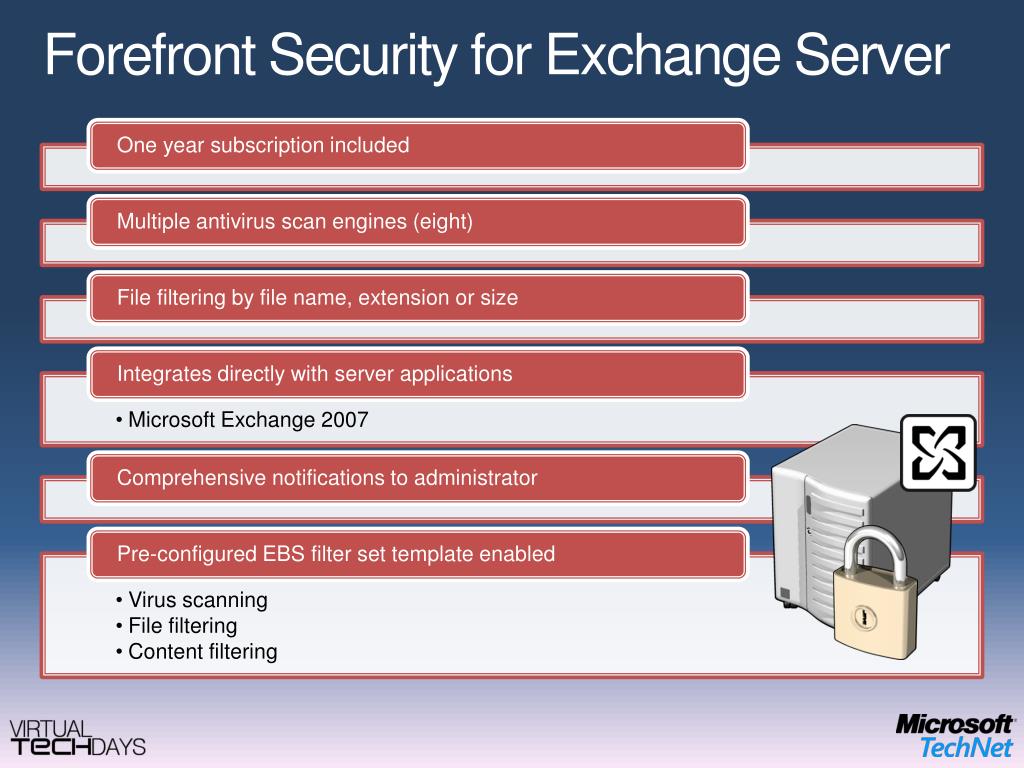 Forefront Security for Exchange Server

One year subscription included

Multiple antivirus scan engines (eight)

File filtering by file name, extension or size

Integrates directly with server applications

• Microsoft Exchange 2007

Comprehensive notifications to administrator

Pre-configured EBS filter set template enabled

• Virus scanning
• File filtering
• Content filtering

VIRTUAL TECHDAYS

Microsoft TechNet